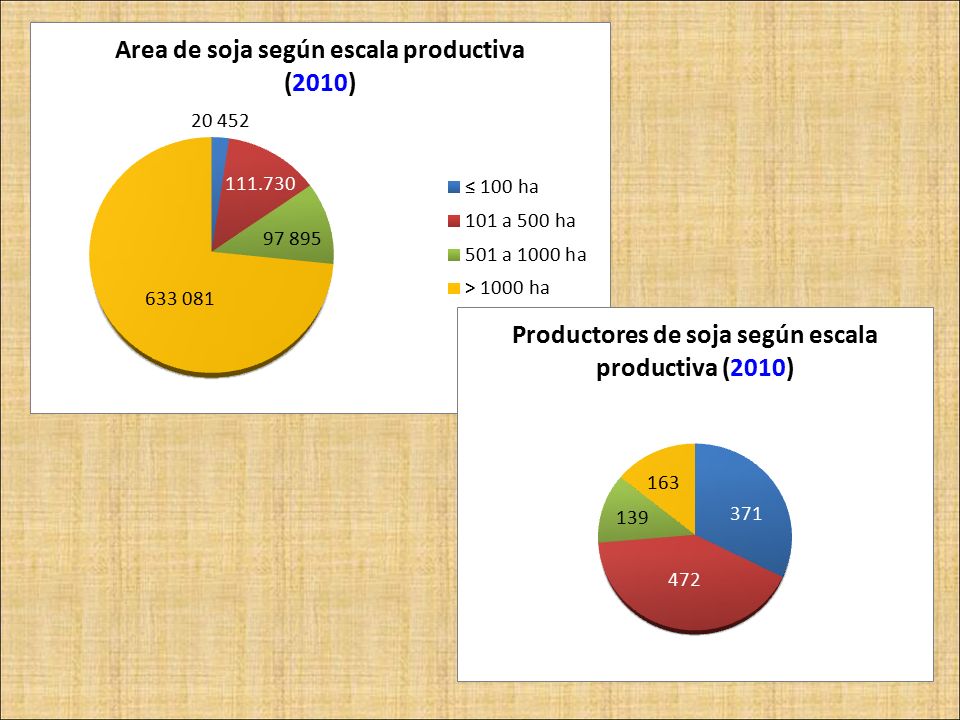 Area de soja según escala productiva (2010)

20 452
111.730
97 895
633 081

≤ 100 ha
101 a 500 ha
501 a 1000 ha
> 1000 ha

Productores de soja según escala productiva (2010)

163
139
371
472